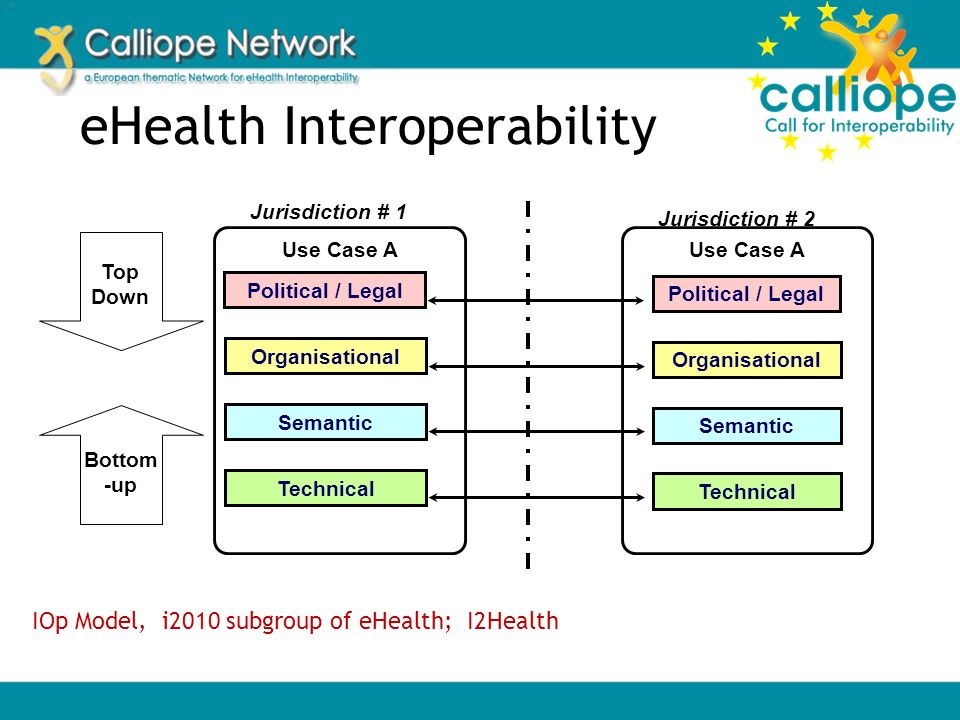 Calliope Network
a European thematic Network for eHealth Interoperability

calliope
Call for Interoperability

eHealth Interoperability

Top Down

Bottom -up

Jurisdiction # 1

Use Case A

Political / Legal

Organisational

Semantic

Technical

Jurisdiction # 2

Use Case A

Political / Legal

Organisational

Semantic

Technical

IOp Model, i2010 subgroup of eHealth; I2Health